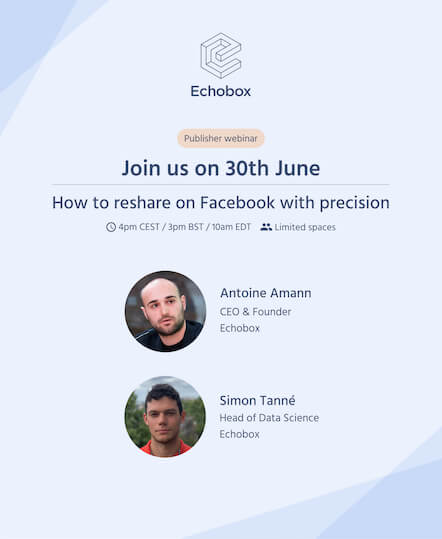 Echobox

Publisher webinar

Join us on 30th June

How to reshare on Facebook with precision

4pm CEST / 3pm BST / 10am EDT Limited spaces

Antoine Amann
CEO & Founder
Echobox

Simon Tanné
Head of Data Science
Echobox